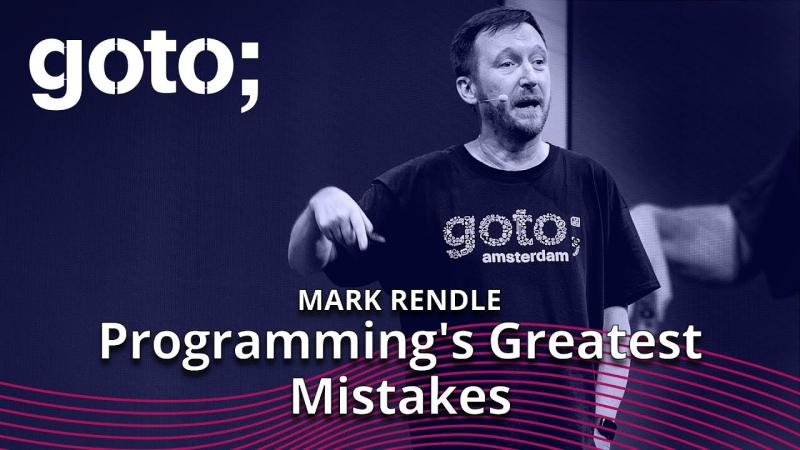 goto;

goto;
amsterdam

MARK RENDLE
Programming's Greatest Mistakes